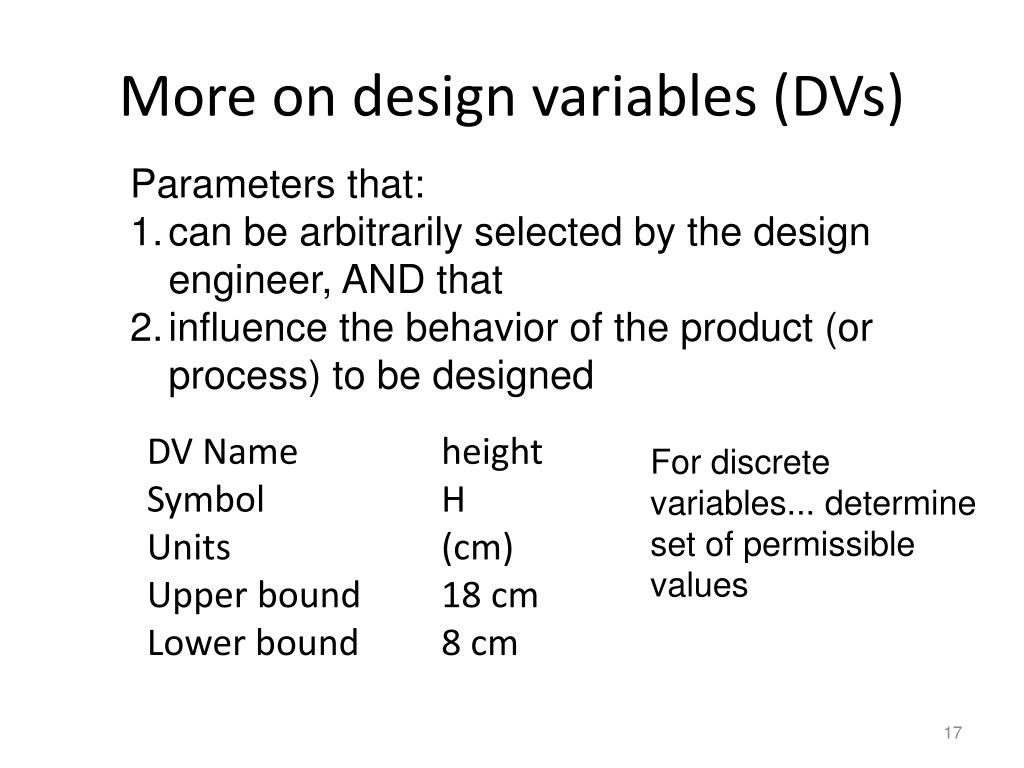 More on design variables (DVs)

Parameters that:
1. can be arbitrarily selected by the design engineer, AND that
2. influence the behavior of the product (or process) to be designed

| DV Name | height |
|---|---|
| Symbol | H |
| Units | (cm) |
| Upper bound | 18 cm |
| Lower bound | 8 cm |

For discrete variables... determine set of permissible values

17